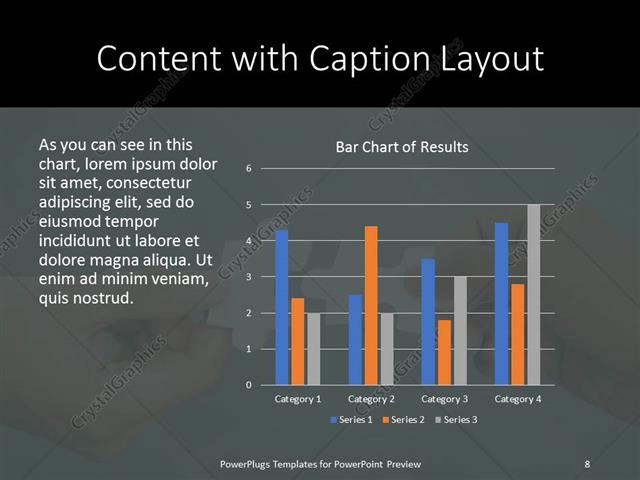 Content with Caption Layout

As you can see in this chart, lorem ipsum dolor sit amet, consectetur adipiscing elit, sed do eiusmod tempor incididunt ut labore et dolore magna aliqua. Ut enim ad minim veniam, quis nostrud.

Bar Chart of Results

6
5
4
3
2
1
0

Category 1 Category 2 Category 3 Category 4

Series 1 Series 2 Series 3

CrystalGraphics

PowerPlugs Templates for PowerPoint Preview

8